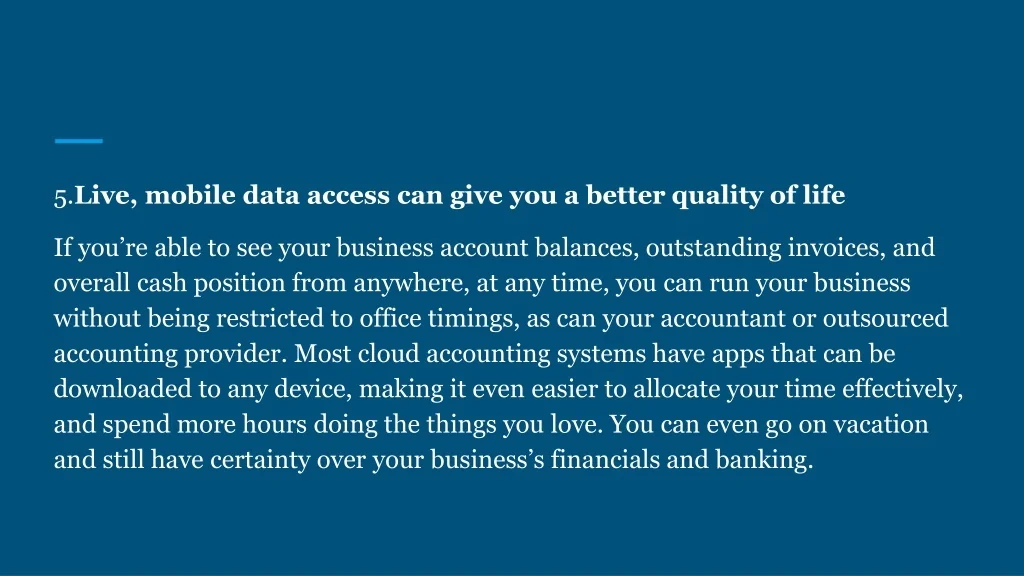 5.Live, mobile data access can give you a better quality of life

If you’re able to see your business account balances, outstanding invoices, and overall cash position from anywhere, at any time, you can run your business without being restricted to office timings, as can your accountant or outsourced accounting provider. Most cloud accounting systems have apps that can be downloaded to any device, making it even easier to allocate your time effectively, and spend more hours doing the things you love. You can even go on vacation and still have certainty over your business’s financials and banking.